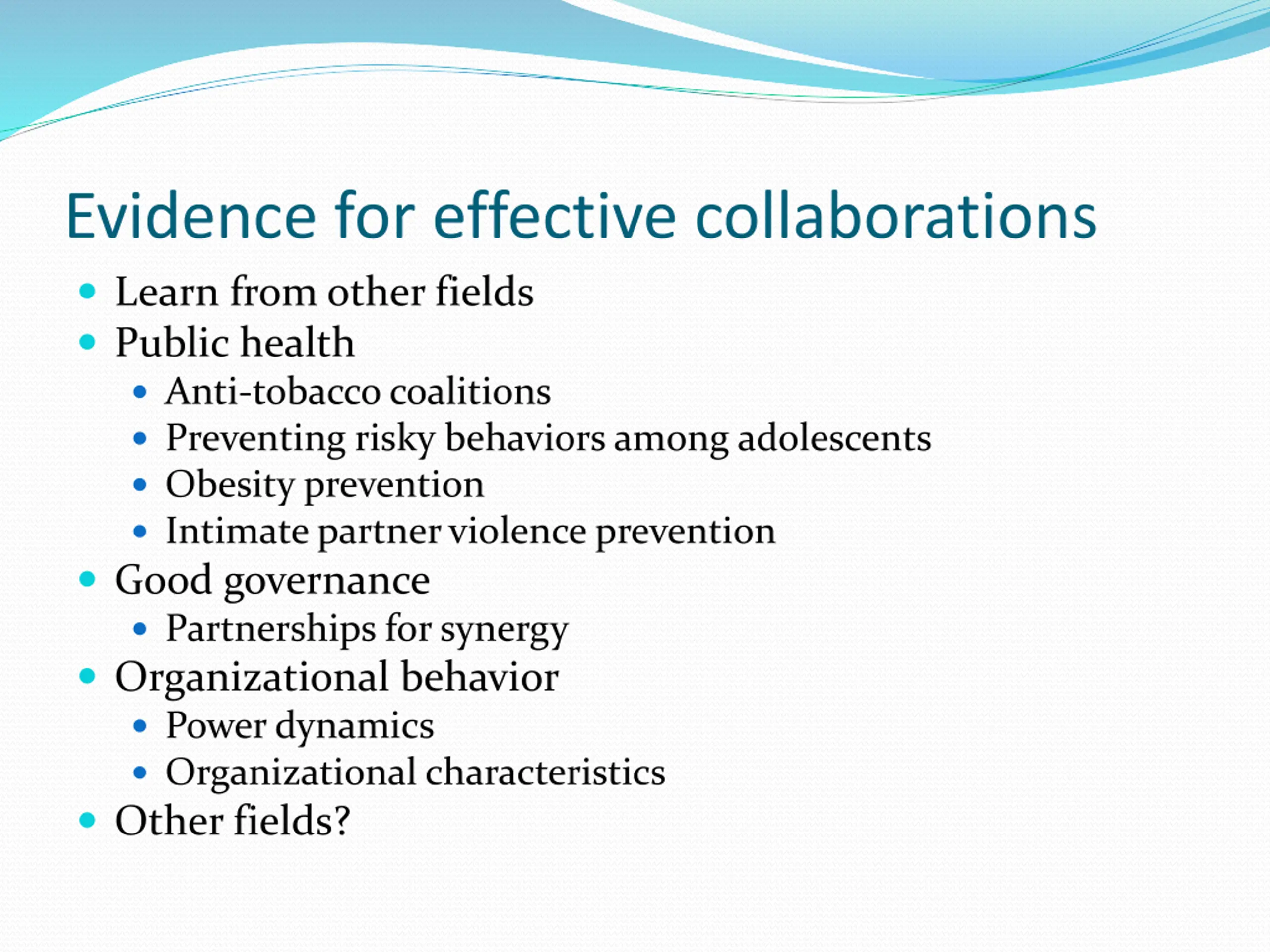 Evidence for effective collaborations

- Learn from other fields
- Public health
  - Anti-tobacco coalitions
  - Preventing risky behaviors among adolescents
  - Obesity prevention
  - Intimate partner violence prevention
- Good governance
  - Partnerships for synergy
- Organizational behavior
  - Power dynamics
  - Organizational characteristics
- Other fields?